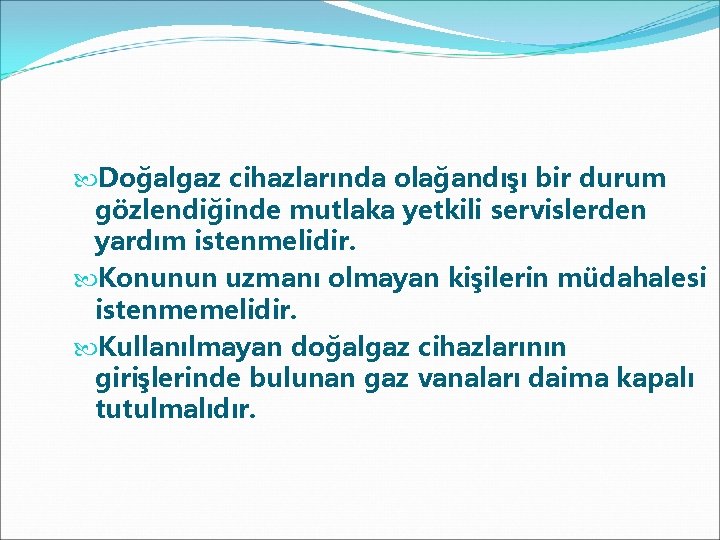 Doğalgaz cihazlarında olağandışı bir durum gözlendiğinde mutlaka yetkili servislerden yardım istenmelidir.

Konunun uzmanı olmayan kişilerin müdahalesi istenmemelidir.

Kullanılmayan doğalgaz cihazlarının girişlerinde bulunan gaz vanaları daima kapalı tutulmalıdır.